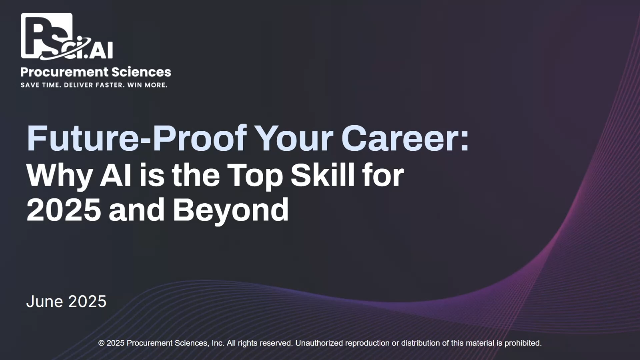 PSci.AI
Procurement Sciences
SAVE TIME. DELIVER FASTER. WIN MORE.

Future-Proof Your Career:
Why AI is the Top Skill for 2025 and Beyond

June 2025

© 2025 Procurement Sciences, Inc. All rights reserved. Unauthorized reproduction or distribution of this material is prohibited.